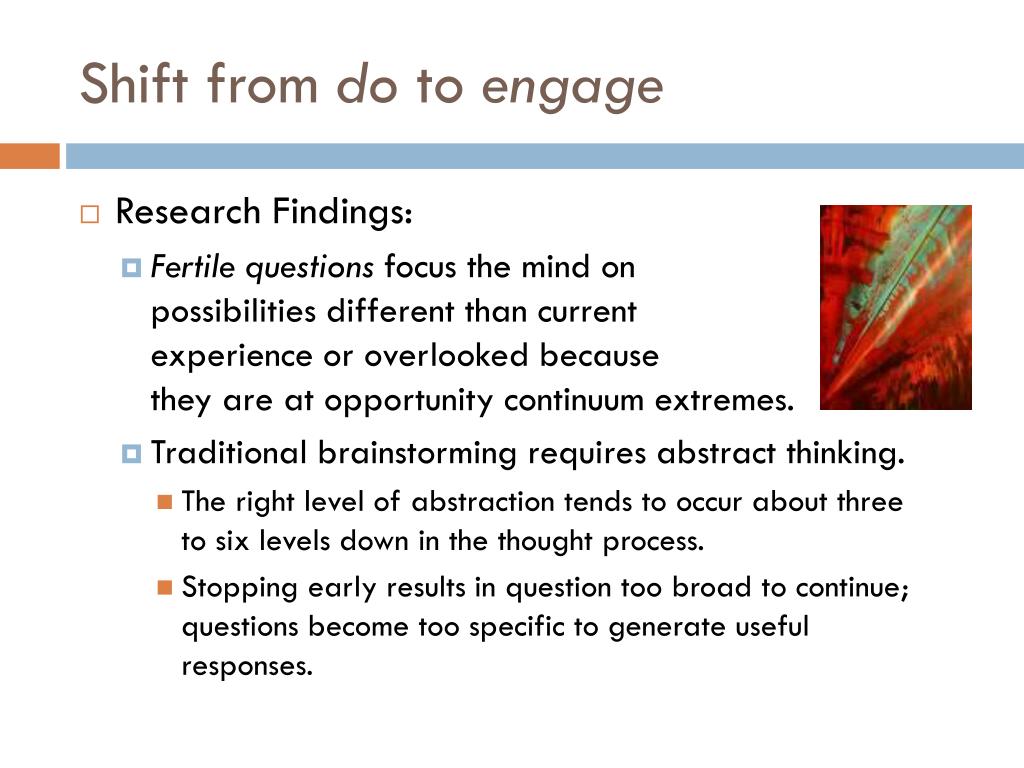 Shift from do to engage

Research Findings:

Fertile questions focus the mind on possibilities different than current experience or overlooked because they are at opportunity continuum extremes.

Traditional brainstorming requires abstract thinking.

The right level of abstraction tends to occur about three to six levels down in the thought process.

Stopping early results in question too broad to continue; questions become too specific to generate useful responses.